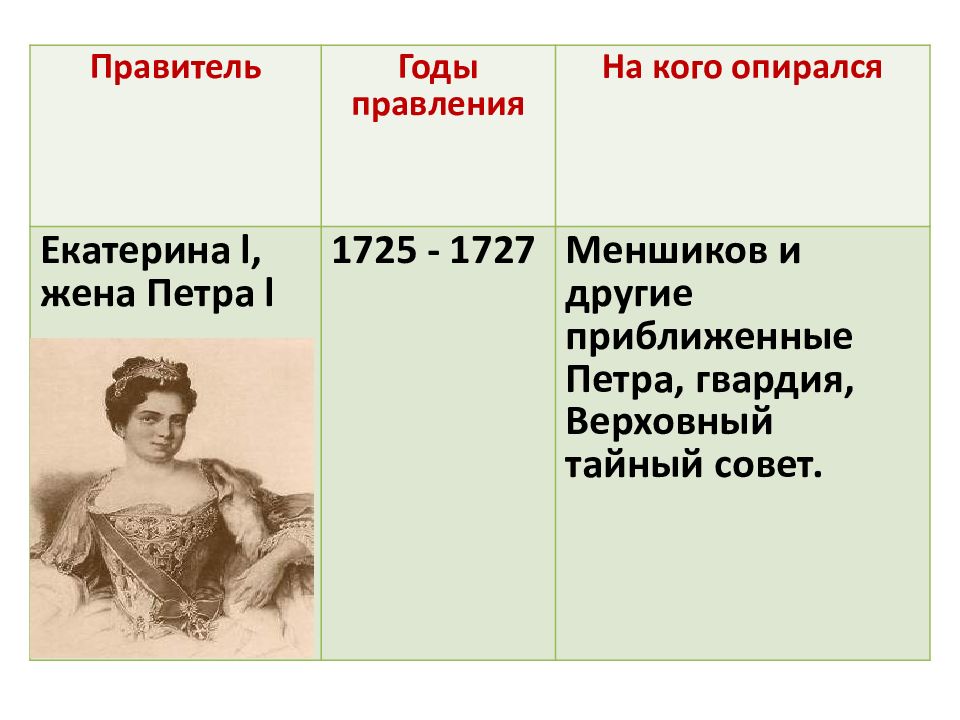 | Правитель | Годы правления | На кого опирался |
|---|---|---|
| Екатерина I, жена Петра I | 1725 - 1727 | Меншиков и другие приближенные Петра, гвардия, Верховный тайный совет. |